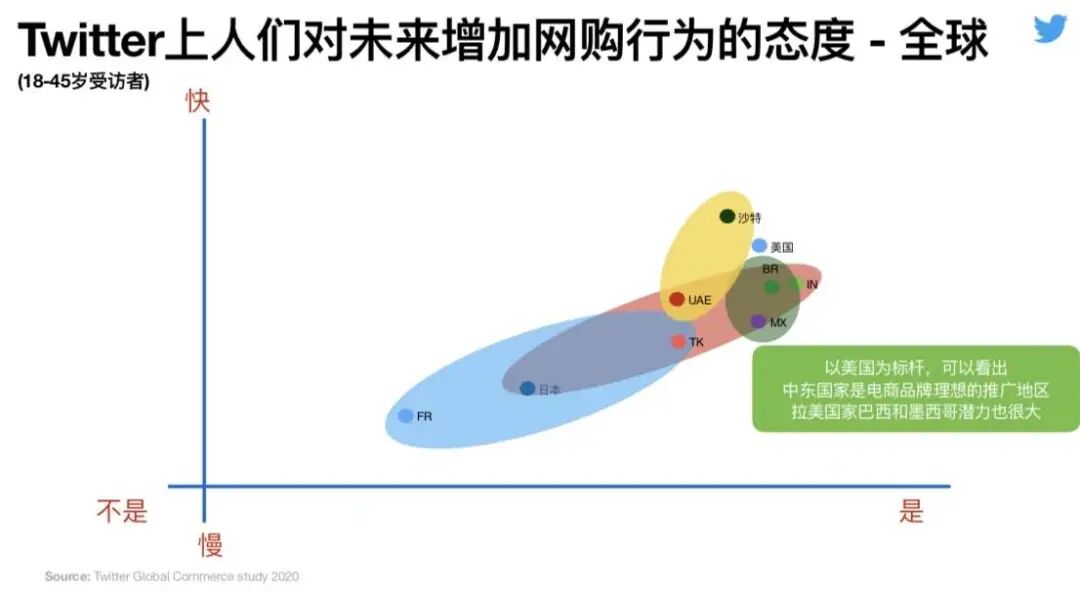 Twitter上人们对未来增加网购行为的态度 - 全球
(18-45岁受访者)

快

沙特
美国
BR
IN
UAE
MX
TK
日本
FR

以美国为标杆，可以看出
中东国家是电商品牌理想的推广地区
拉美国家巴西和墨西哥潜力也很大

不是
是
慢

Source: Twitter Global Commerce study 2020